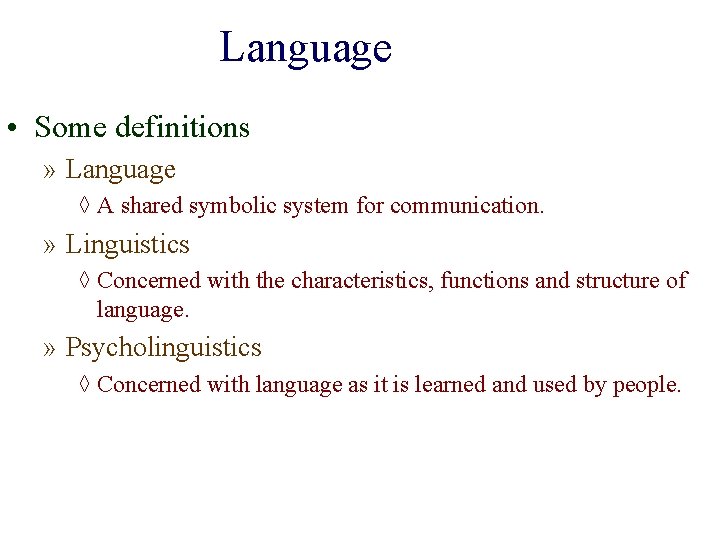 Language

• Some definitions

» Language

◊ A shared symbolic system for communication.

» Linguistics

◊ Concerned with the characteristics, functions and structure of language.

» Psycholinguistics

◊ Concerned with language as it is learned and used by people.